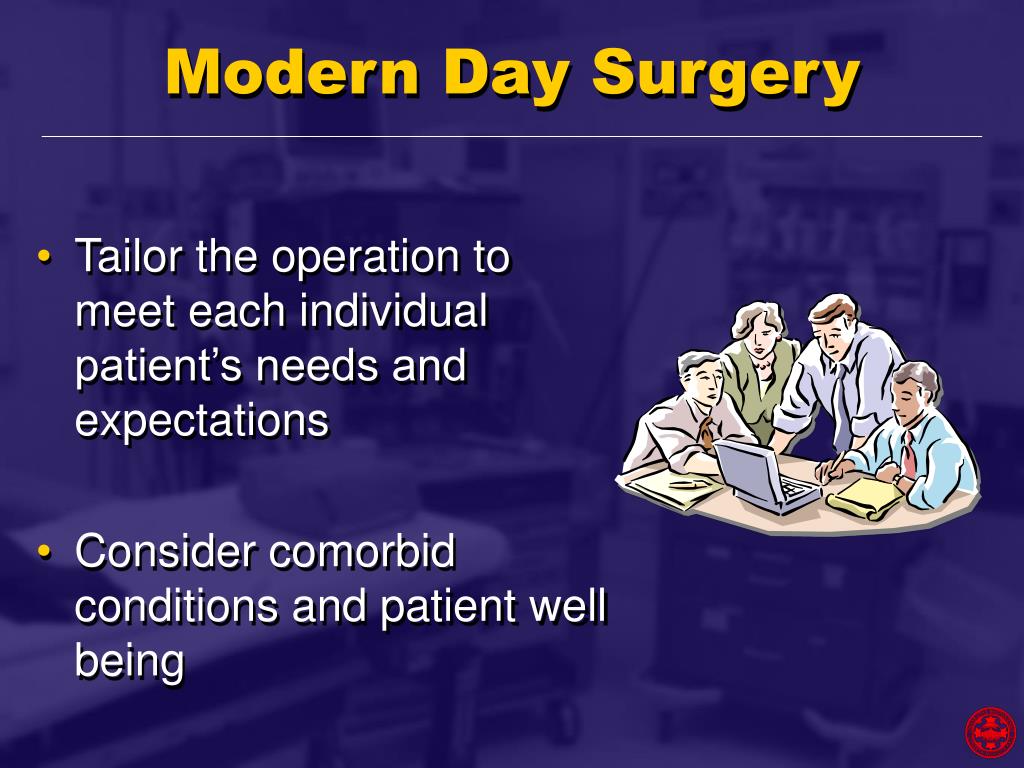 Modern Day Surgery

• Tailor the operation to meet each individual patient’s needs and expectations

• Consider comorbid conditions and patient well being